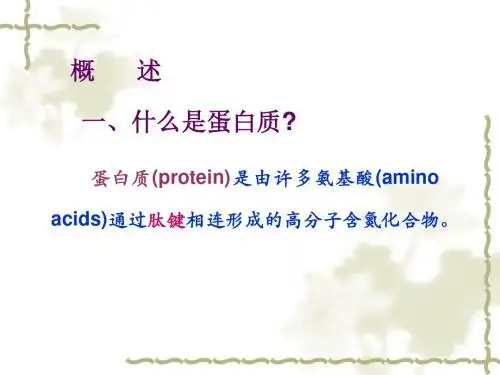 概　述

一、什么是蛋白质?

蛋白质(protein)是由许多氨基酸(amino acids)通过肽键相连形成的高分子含氮化合物。